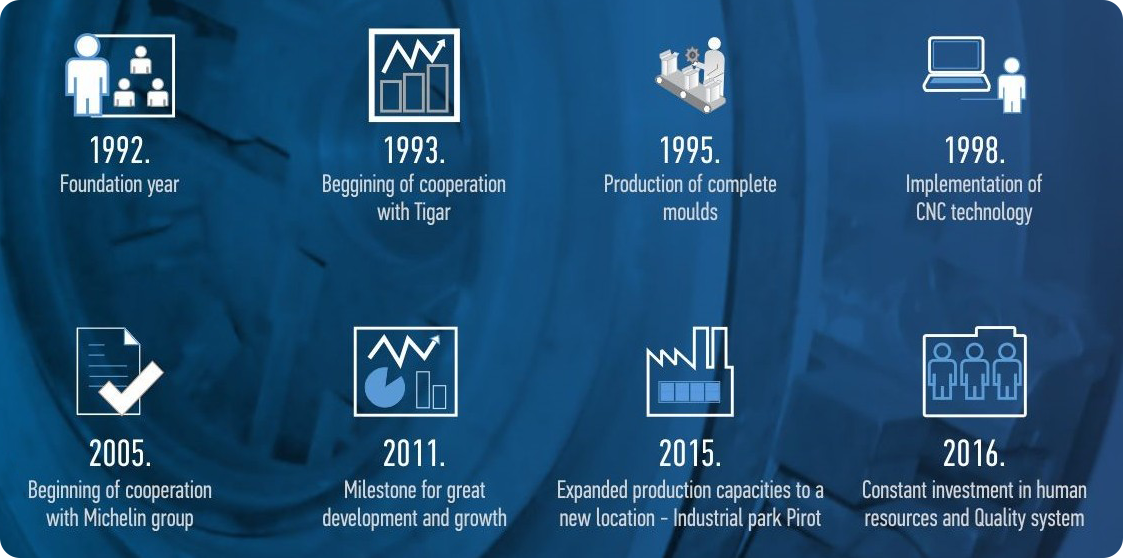 1992.
Foundation year

1993.
Beggining of cooperation with Tigar

1995.
Production of complete moulds

1998.
Implementation of CNC technology

2005.
Beginning of cooperation with Michelin group

2011.
Milestone for great development and growth

2015.
Expanded production capacities to a new location - Industrial park Pirot

2016.
Constant investment in human resources and Quality system